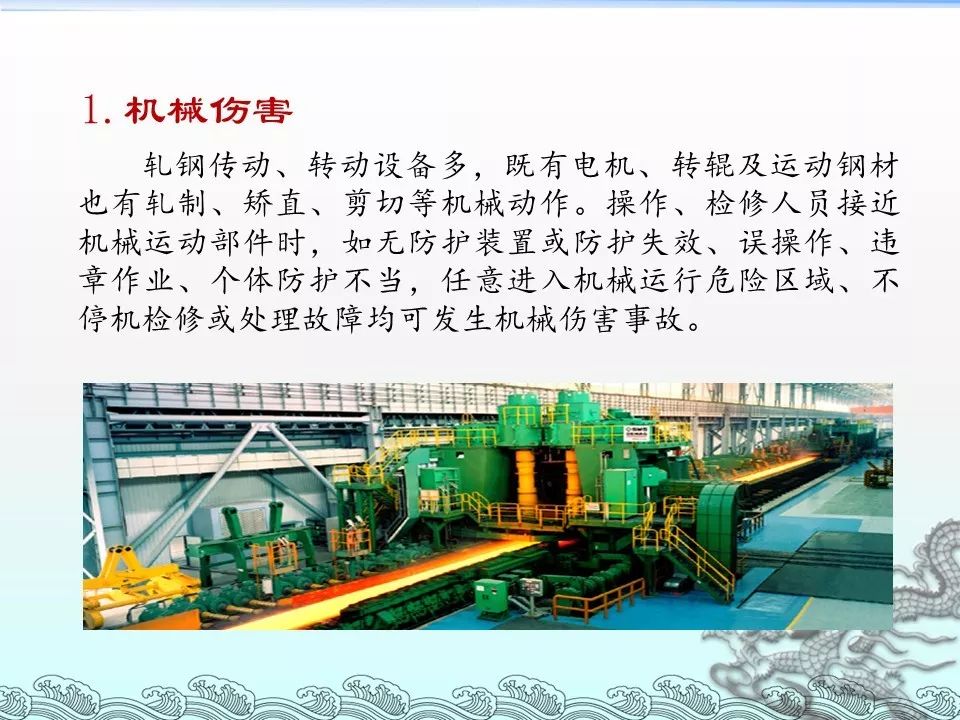 1. 机械伤害

轧钢传动、转动设备多，既有电机、转辊及运动钢材也有轧制、矫直、剪切等机械动作。操作、检修人员接近机械运动部件时，如无防护装置或防护失效、误操作、违章作业、个体防护不当，任意进入机械运行危险区域、不停机检修或处理故障均可发生机械伤害事故。